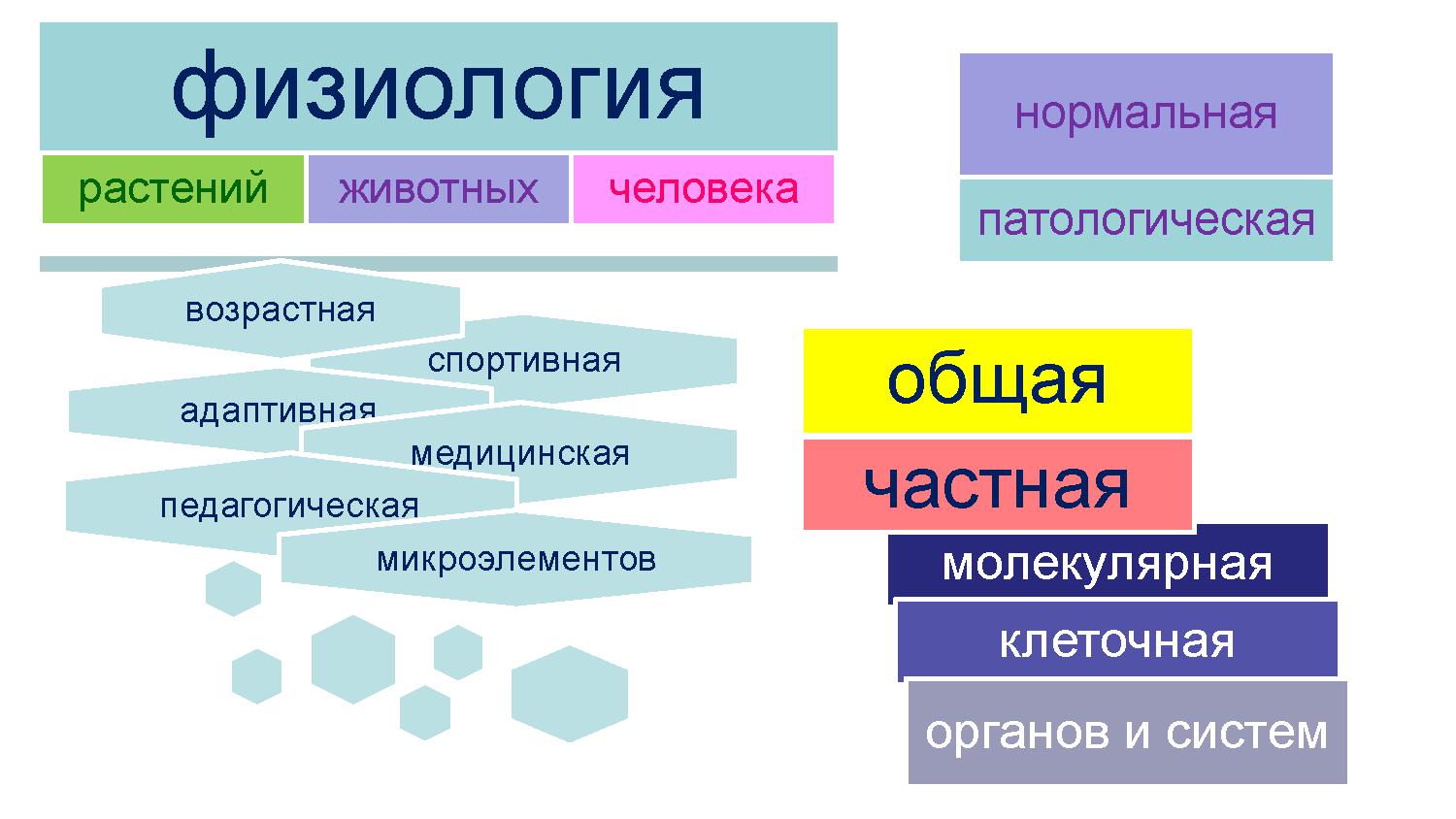 физиология

растений

животных

человека

нормальная

патологическая

возрастная

спортивная

адаптивная

медицинская

педагогическая

микроэлементов

общая

частная

молекулярная

клеточная

органов и систем